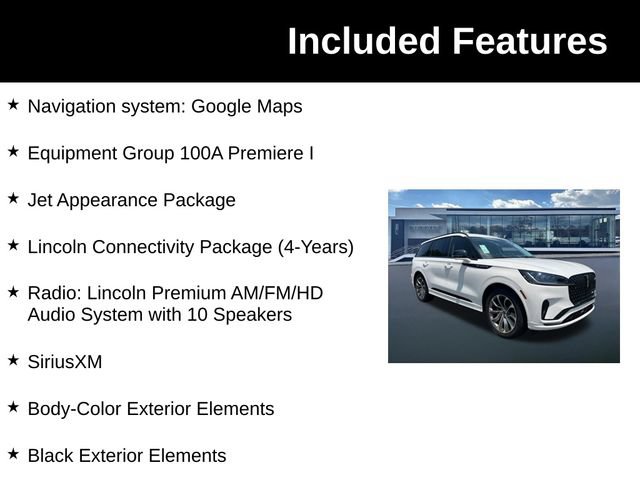 Included Features

★ Navigation system: Google Maps

★ Equipment Group 100A Premiere I

★ Jet Appearance Package

★ Lincoln Connectivity Package (4-Years)

★ Radio: Lincoln Premium AM/FM/HD Audio System with 10 Speakers

★ SiriusXM

★ Body-Color Exterior Elements

★ Black Exterior Elements